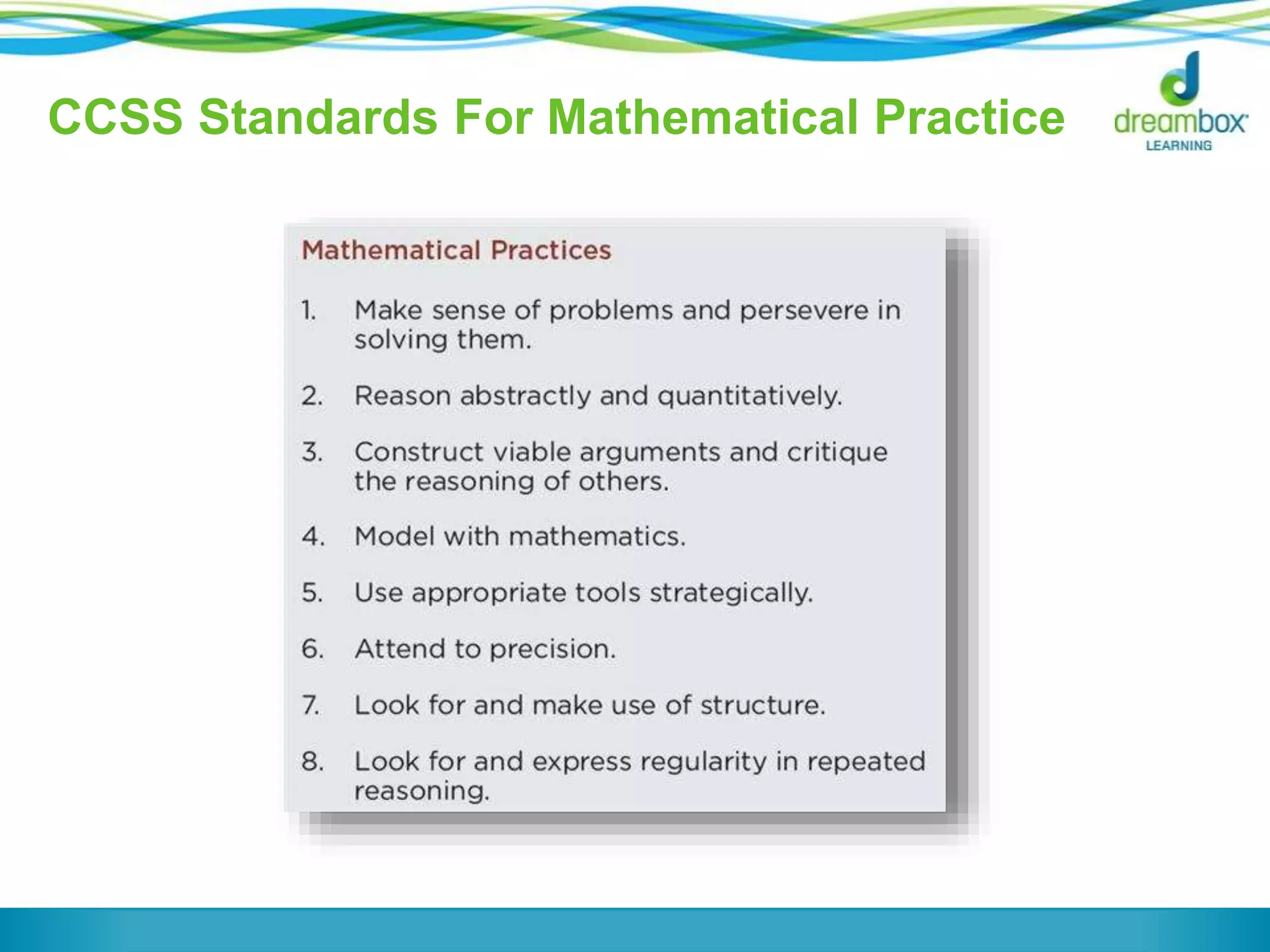 CCSS Standards For Mathematical Practice

dreambox LEARNING

Mathematical Practices

1. Make sense of problems and persevere in solving them.

2. Reason abstractly and quantitatively.

3. Construct viable arguments and critique the reasoning of others.

4. Model with mathematics.

5. Use appropriate tools strategically.

6. Attend to precision.

7. Look for and make use of structure.

8. Look for and express regularity in repeated reasoning.